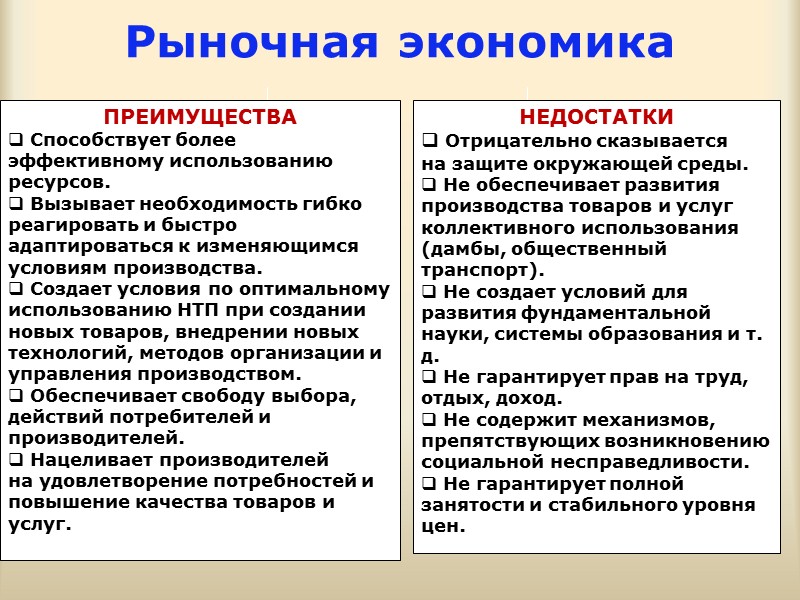 Рыночная экономика

ПРЕИМУЩЕСТВА

❑ Способствует более эффективному использованию ресурсов.

❑ Вызывает необходимость гибко реагировать и быстро адаптироваться к изменяющимся условиям производства.

❑ Создает условия по оптимальному использованию НТП при создании новых товаров, внедрении новых технологий, методов организации и управления производством.

❑ Обеспечивает свободу выбора, действий потребителей и производителей.

❑ Нацеливает производителей на удовлетворение потребностей и повышение качества товаров и услуг.

НЕДОСТАТКИ

❑ Отрицательно сказывается на защите окружающей среды.

❑ Не обеспечивает развития производства товаров и услуг коллективного использования (дамбы, общественный транспорт).

❑ Не создает условий для развития фундаментальной науки, системы образования и т. д.

❑ Не гарантирует прав на труд, отдых, доход.

❑ Не содержит механизмов, препятствующих возникновению социальной несправедливости.

❑ Не гарантирует полной занятости и стабильного уровня цен.